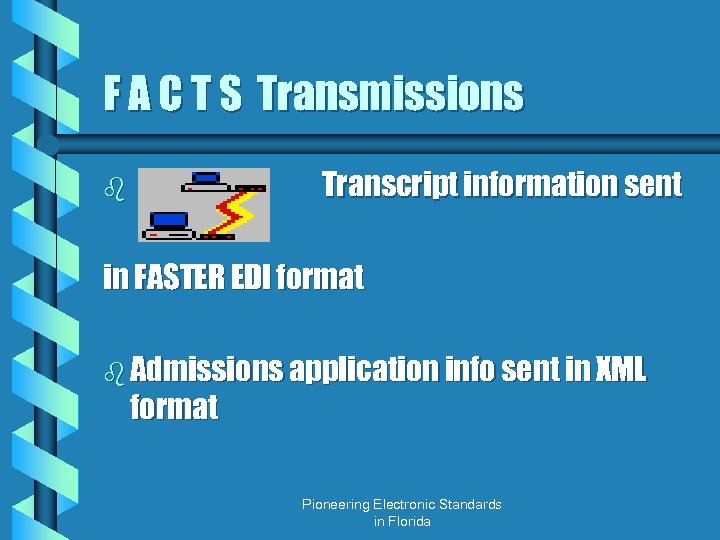 F A C T S Transmissions

Transcript information sent in FASTER EDI format

Admissions application info sent in XML format

Pioneering Electronic Standards in Florida